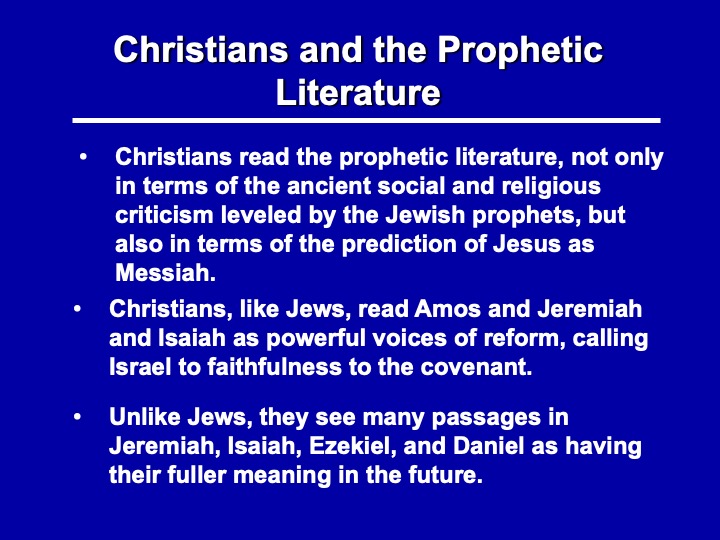 Christians and the Prophetic Literature

• Christians read the prophetic literature, not only in terms of the ancient social and religious criticism leveled by the Jewish prophets, but also in terms of the prediction of Jesus as Messiah.

• Christians, like Jews, read Amos and Jeremiah and Isaiah as powerful voices of reform, calling Israel to faithfulness to the covenant.

• Unlike Jews, they see many passages in Jeremiah, Isaiah, Ezekiel, and Daniel as having their fuller meaning in the future.